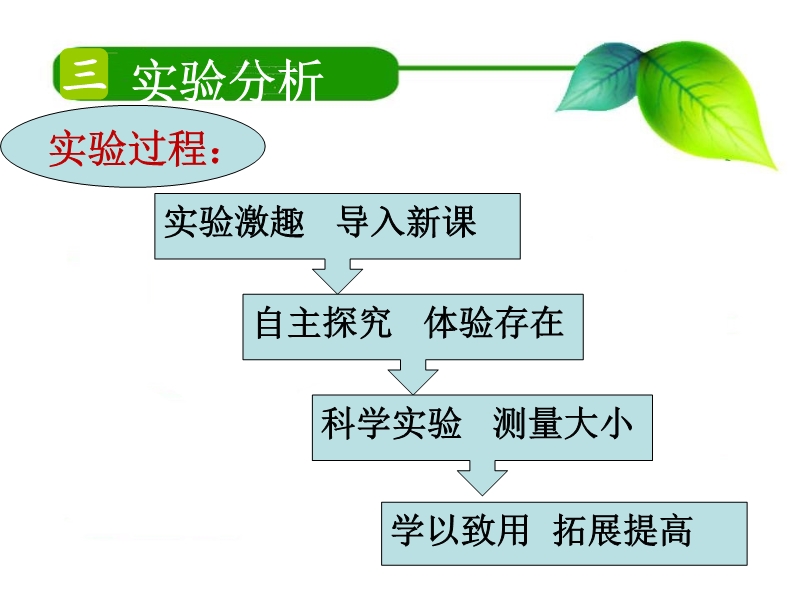 三 实验分析

实验过程：

实验激趣　导入新课

自主探究　体验存在

科学实验　测量大小

学以致用　拓展提高